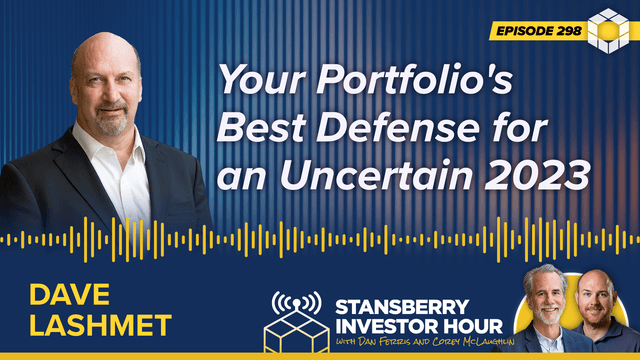 EPISODE 298

Your Portfolio's Best Defense for an Uncertain 2023

DAVE LASHMET

STANSBERRY INVESTOR HOUR
WITH DAN FERRIS AND COREY MCLAUGHLIN